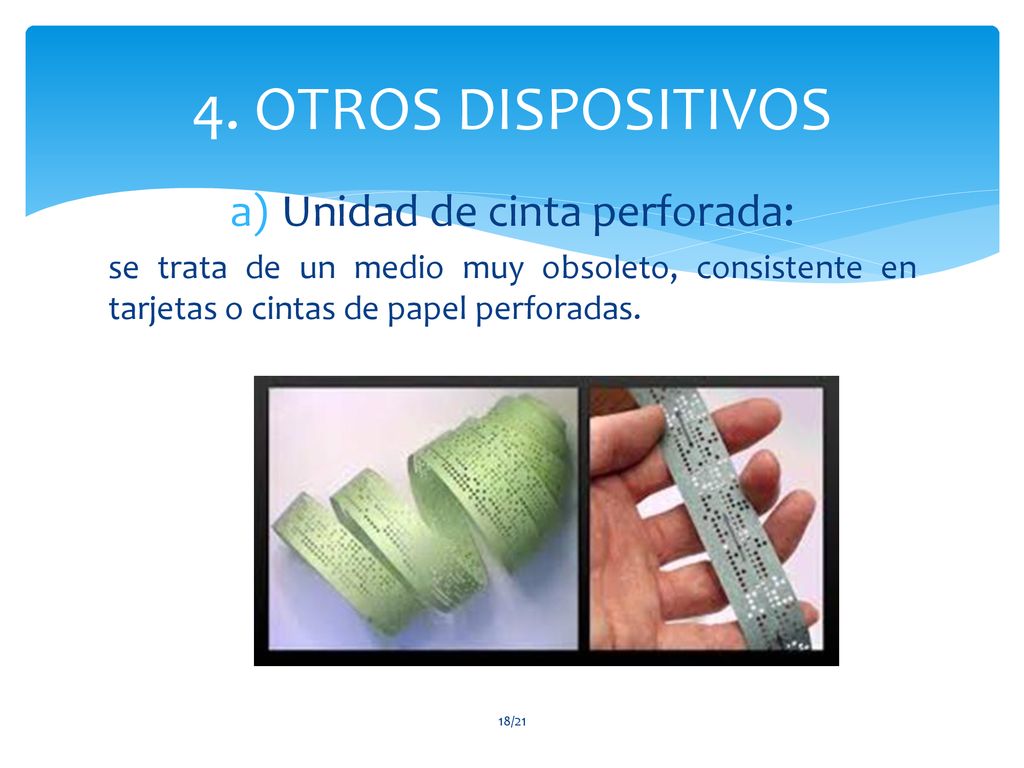 4. OTROS DISPOSITIVOS

a) Unidad de cinta perforada:

se trata de un medio muy obsoleto, consistente en tarjetas o cintas de papel perforadas.

18/21